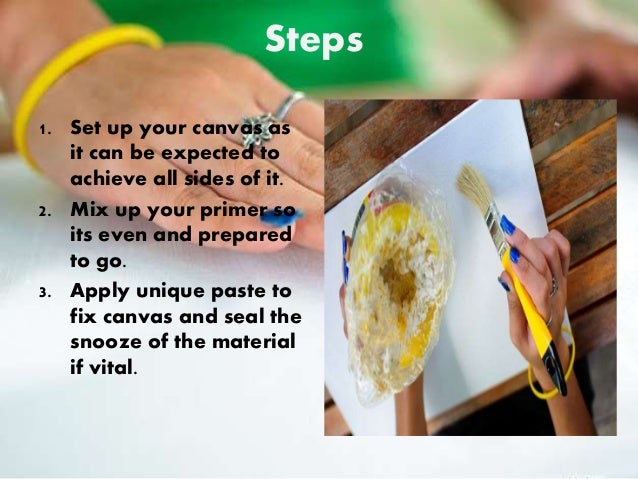 Steps

1. Set up your canvas as it can be expected to achieve all sides of it.
2. Mix up your primer so its even and prepared to go.
3. Apply unique paste to fix canvas and seal the snooze of the material if vital.